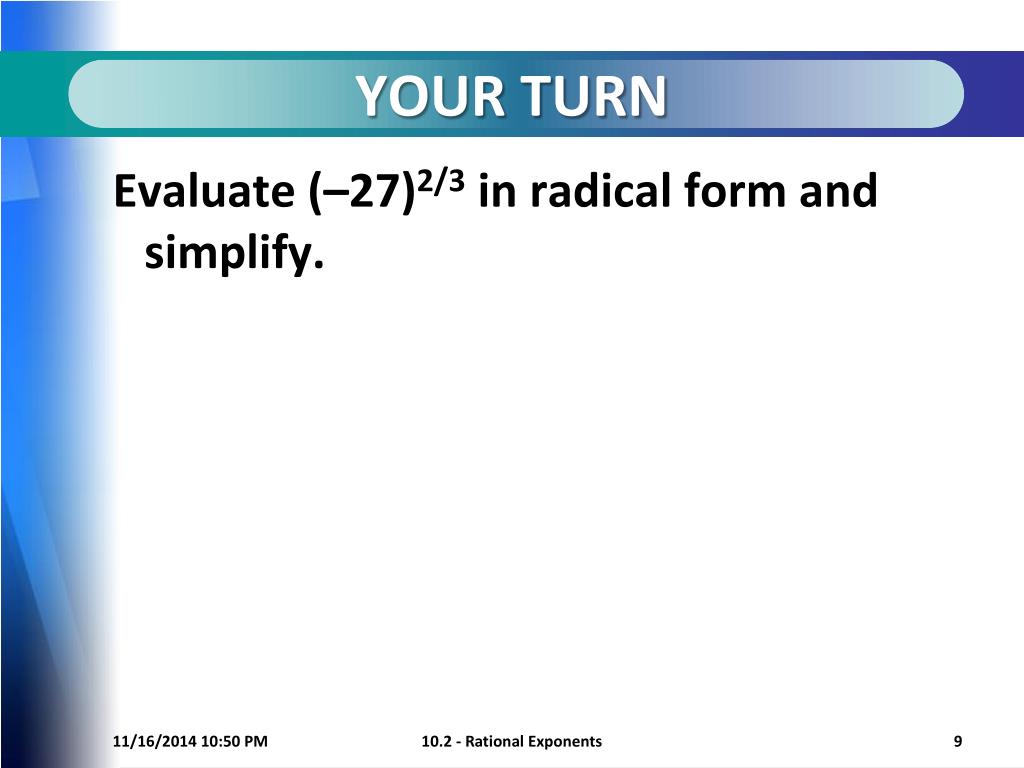 YOUR TURN

Evaluate $(–27)^{2/3}$ in radical form and simplify.

11/16/2014 10:50 PM

10.2 - Rational Exponents

9